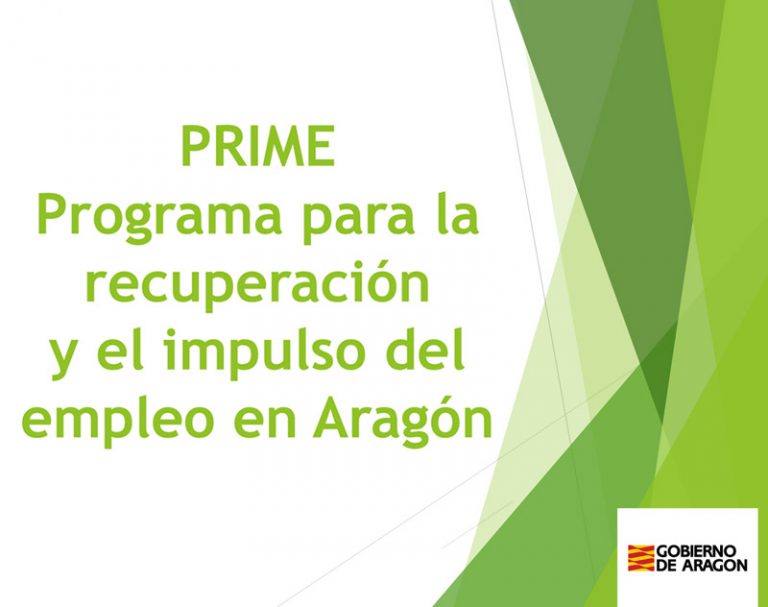 PRIME
Programa para la recuperación y el impulso del empleo en Aragón

GOBIERNO DE ARAGON